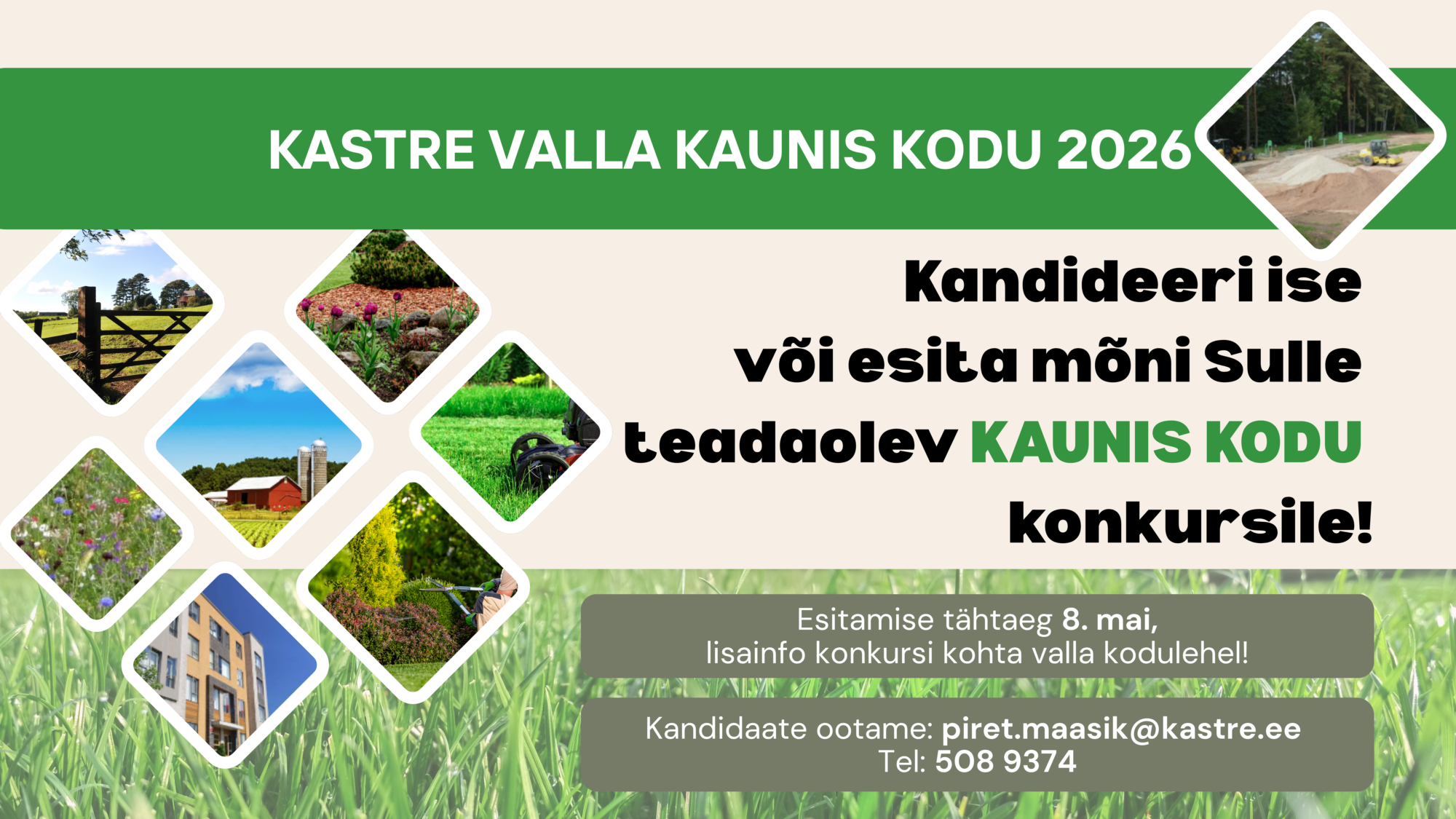 KASTRE VALLA KAUNIS KODU 2026

Kandideeri ise või esita mõni Sulle teadaolev KAUNIS KODU konkursile!

Esitamise tähtaeg 8. mai,
lisainfo konkursi kohta valla kodulehel!

Kandidaate ootame: piret.maasik@kastre.ee
Tel: 508 9374